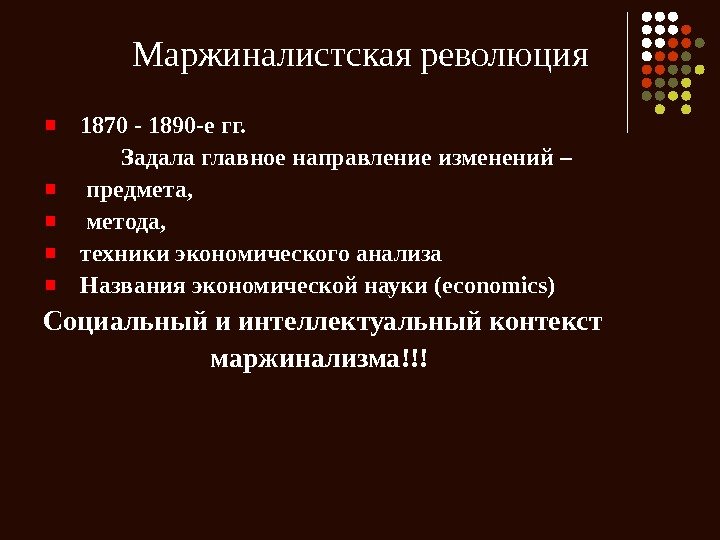 Маржиналистская революция

1870 - 1890-е гг.

Задала главное направление изменений –

предмета,

метода,

техники экономического анализа

Названия экономической науки (economics)

Социальный и интеллектуальный контекст маржинализма!!!